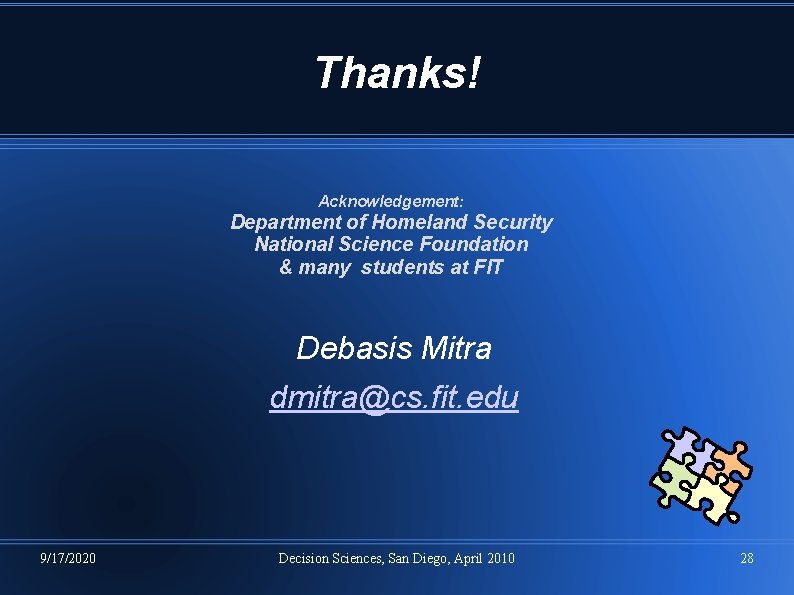 Thanks!

Acknowledgement:
Department of Homeland Security
National Science Foundation
& many students at FIT

Debasis Mitra

dmitra@cs.fit.edu

9/17/2020

Decision Sciences, San Diego, April 2010

28